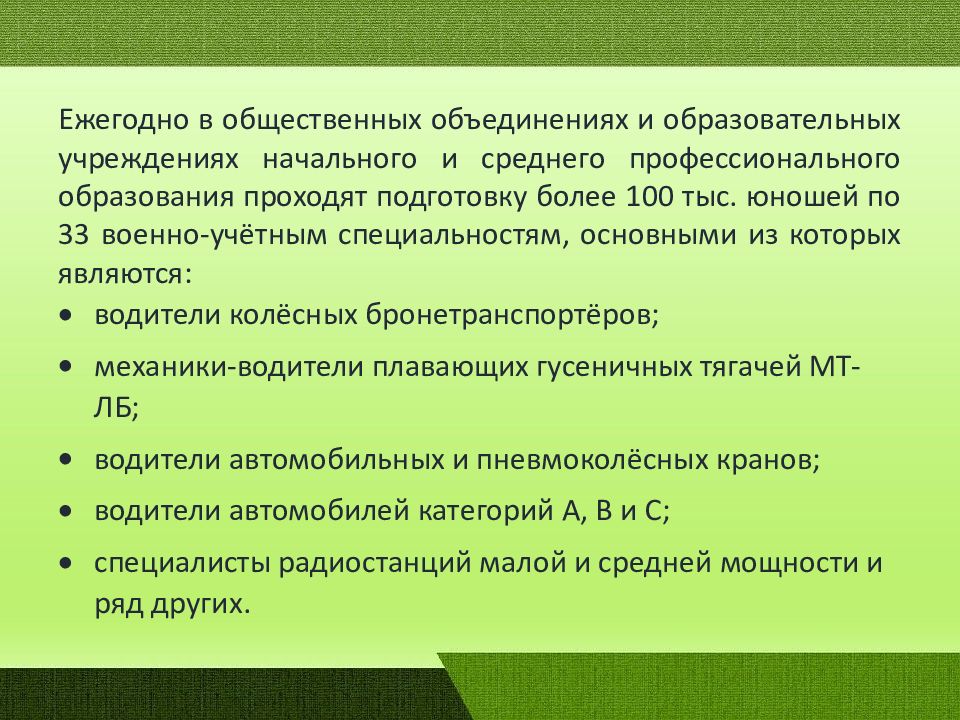 Ежегодно в общественных объединениях и образовательных учреждениях начального и среднего профессионального образования проходят подготовку более 100 тыс. юношей по 33 военно-учётным специальностям, основными из которых являются:

• водители колёсных бронетранспортёров;
• механики-водители плавающих гусеничных тягачей МТ-ЛБ;
• водители автомобильных и пневмоколёсных кранов;
• водители автомобилей категорий А, В и С;
• специалисты радиостанций малой и средней мощности и ряд других.